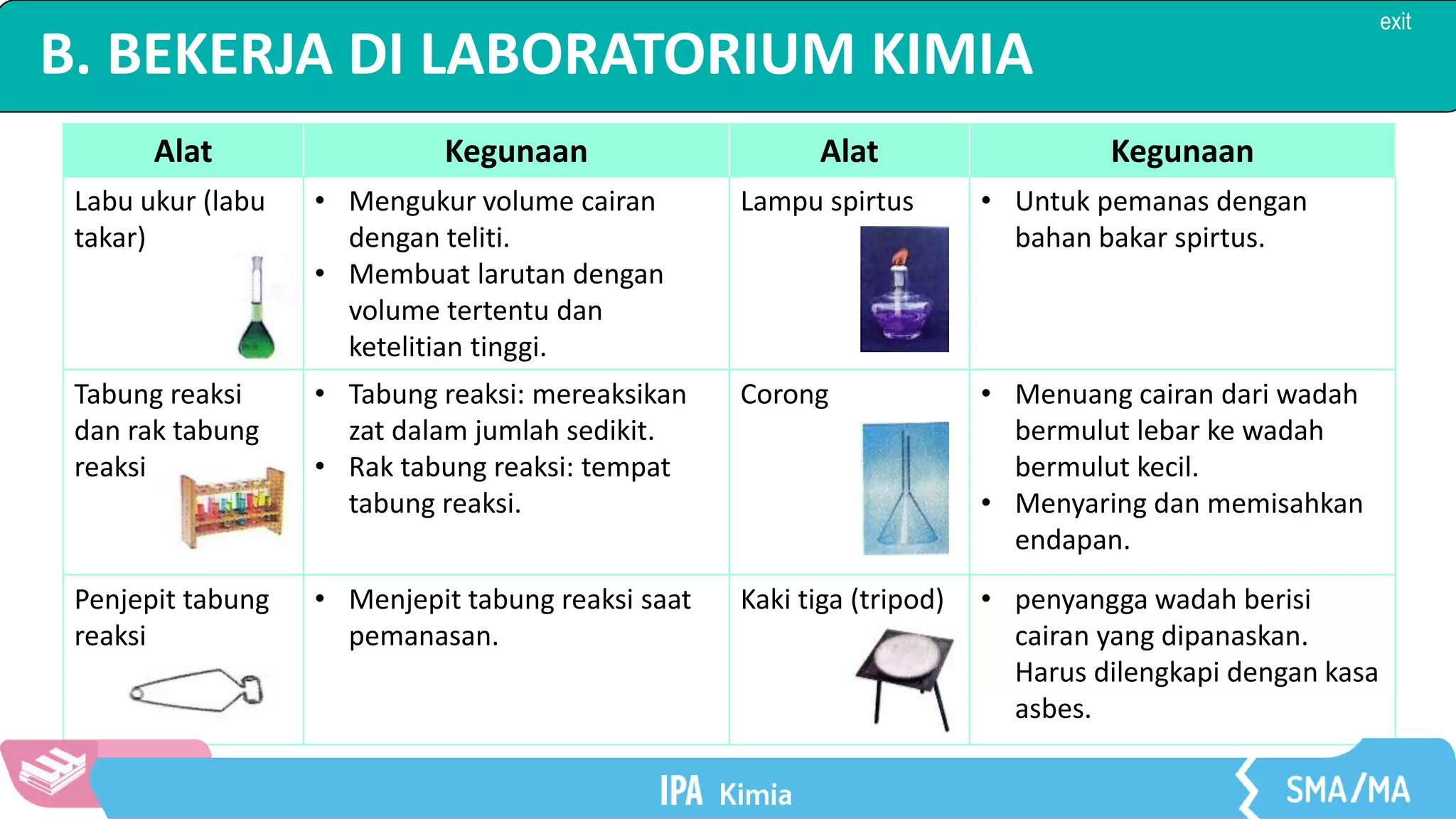 exit

B. BEKERJA DI LABORATORIUM KIMIA

| Alat | Kegunaan | Alat | Kegunaan |
|---|---|---|---|
| Labu ukur (labu takar) | • Mengukur volume cairan dengan teliti. • Membuat larutan dengan volume tertentu dan ketelitian tinggi. | Lampu spirtus | • Untuk pemanas dengan bahan bakar spirtus. |
| Tabung reaksi dan rak tabung reaksi | • Tabung reaksi: mereaksikan zat dalam jumlah sedikit. • Rak tabung reaksi: tempat tabung reaksi. | Corong | • Menuang cairan dari wadah bermulut lebar ke wadah bermulut kecil. • Menyaring dan memisahkan endapan. |
| Penjepit tabung reaksi | • Menjepit tabung reaksi saat pemanasan. | Kaki tiga (tripod) | • penyangga wadah berisi cairan yang dipanaskan. Harus dilengkapi dengan kasa asbes. |

IPA Kimia

SMA/MA